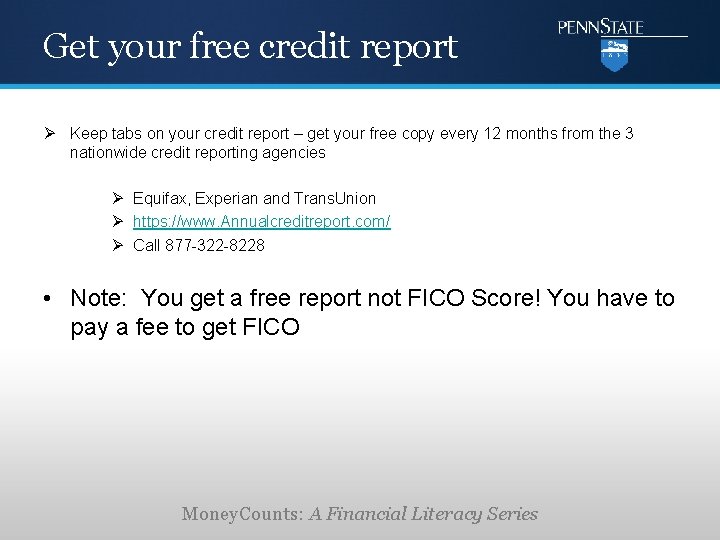 Get your free credit report

PENNSTATE

➢ Keep tabs on your credit report – get your free copy every 12 months from the 3 nationwide credit reporting agencies

➢ Equifax, Experian and TransUnion
➢ https://www.Annualcreditreport.com/
➢ Call 877-322-8228

• Note: You get a free report not FICO Score! You have to pay a fee to get FICO

MoneyCounts: A Financial Literacy Series